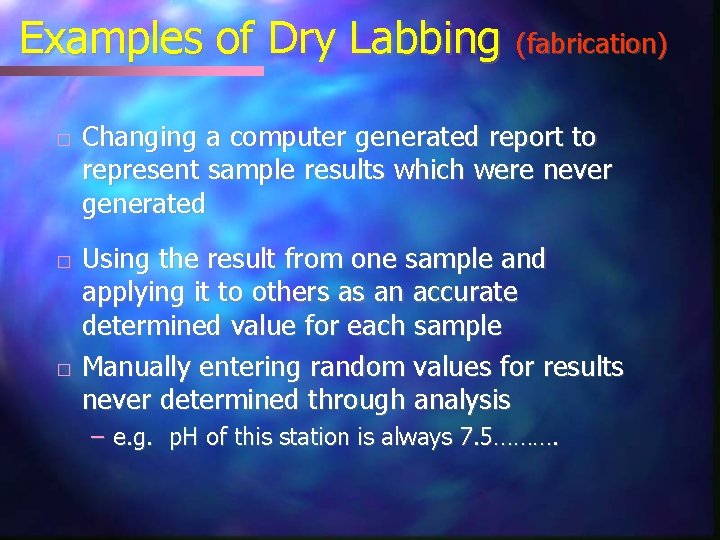 Examples of Dry Labbing (fabrication)

□ Changing a computer generated report to represent sample results which were never generated

□ Using the result from one sample and applying it to others as an accurate determined value for each sample

□ Manually entering random values for results never determined through analysis

– e.g. pH of this station is always 7.5……….